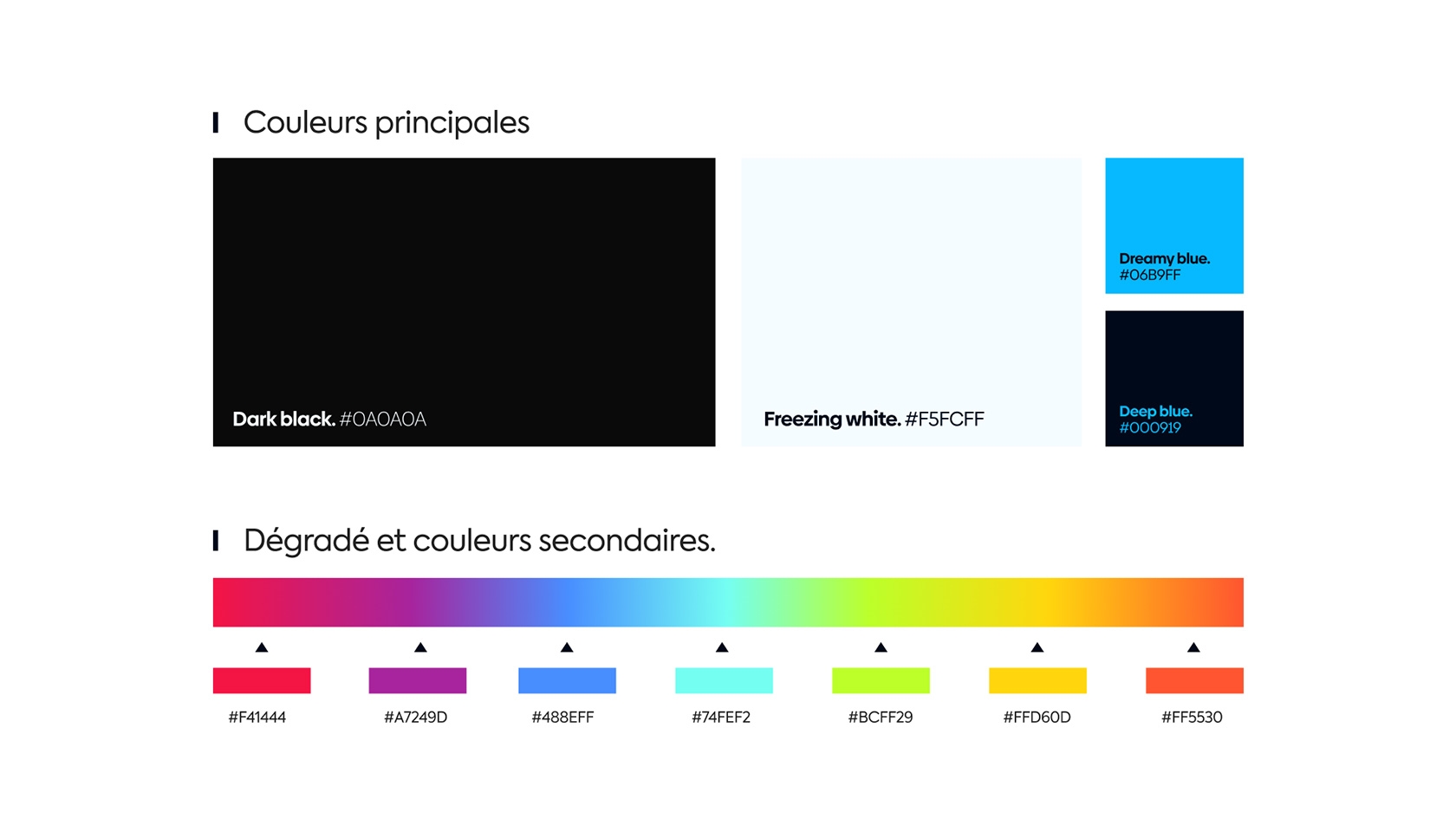 Couleurs principales

Dark black. #0A0A0A

Freezing white. #F5FCFF

Dreamy blue. #06B9FF

Deep blue. #000919

Dégradé et couleurs secondaires.

#F41444

#A7249D

#488EFF

#74FEF2

#BCFF29

#FFD60D

#FF5530